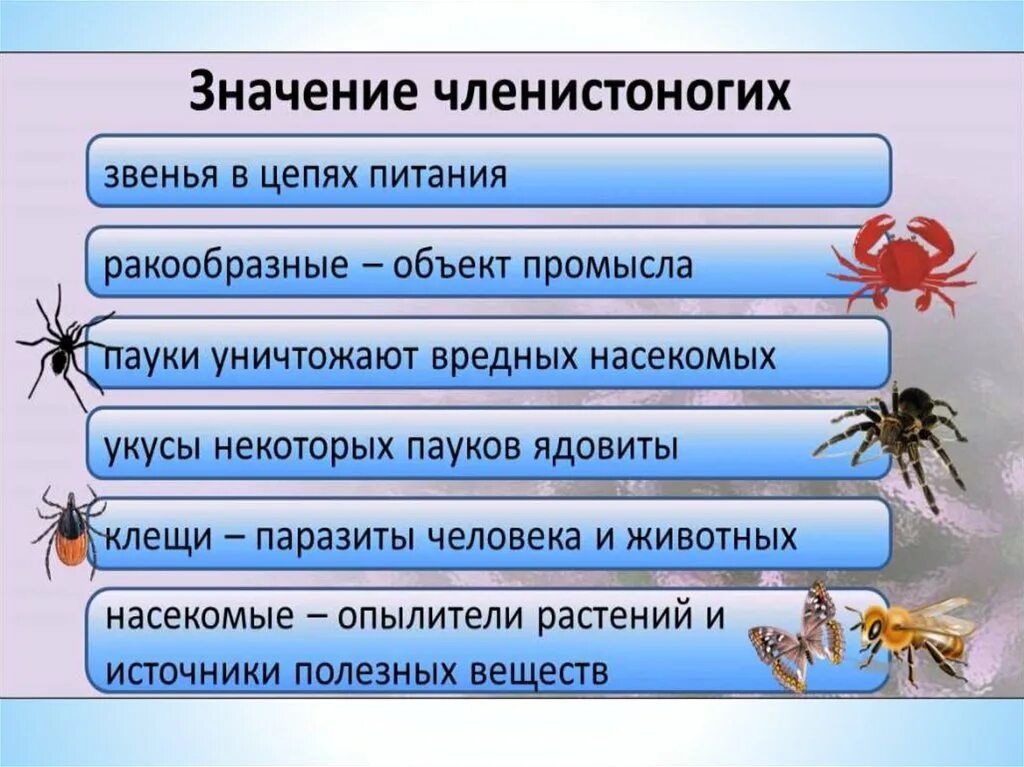 Значение членистоногих

звенья в цепях питания

ракообразные – объект промысла

пауки уничтожают вредных насекомых

укусы некоторых пауков ядовиты

клещи – паразиты человека и животных

насекомые – опылители растений и источники полезных веществ